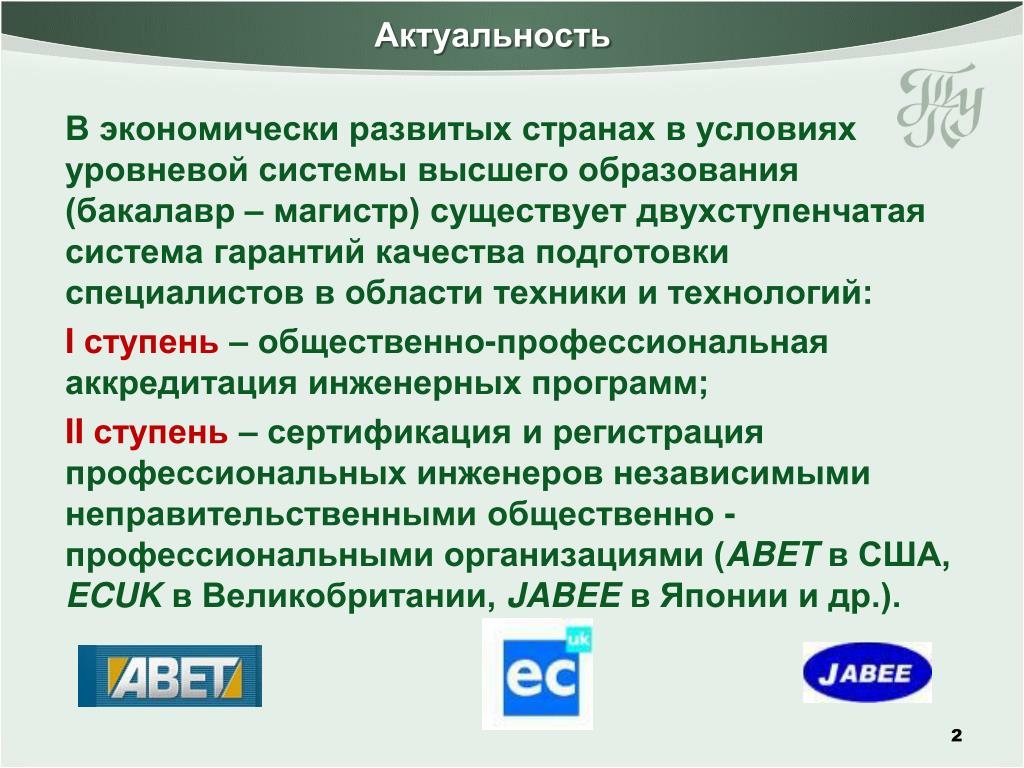 Актуальность

ТПУ

В экономически развитых странах в условиях уровневой системы высшего образования (бакалавр – магистр) существует двухступенчатая система гарантий качества подготовки специалистов в области техники и технологий:

I ступень – общественно-профессиональная аккредитация инженерных программ;

II ступень – сертификация и регистрация профессиональных инженеров независимыми неправительственными общественно - профессиональными организациями (ABET в США, ECUK в Великобритании, JABEE в Японии и др.).

ABET

ec uk

JABEE

2